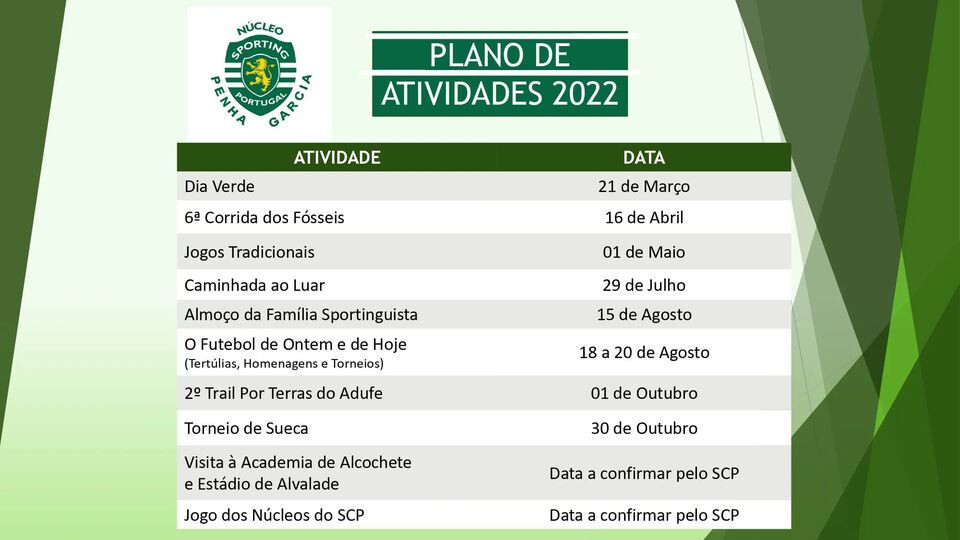 NÚCLEO
SPORTING
PORTUGAL
PENHA GARCIA

PLANO DE
ATIVIDADES 2022

| ATIVIDADE | DATA |
|---|---|
| Dia Verde | 21 de Março |
| 6ª Corrida dos Fósseis | 16 de Abril |
| Jogos Tradicionais | 01 de Maio |
| Caminhada ao Luar | 29 de Julho |
| Almoço da Família Sportinguista | 15 de Agosto |
| O Futebol de Ontem e de Hoje (Tertúlias, Homenagens e Torneios) | 18 a 20 de Agosto |
| 2º Trail Por Terras do Adufe | 01 de Outubro |
| Torneio de Sueca | 30 de Outubro |
| Visita à Academia de Alcochete e Estádio de Alvalade | Data a confirmar pelo SCP |
| Jogo dos Núcleos do SCP | Data a confirmar pelo SCP |